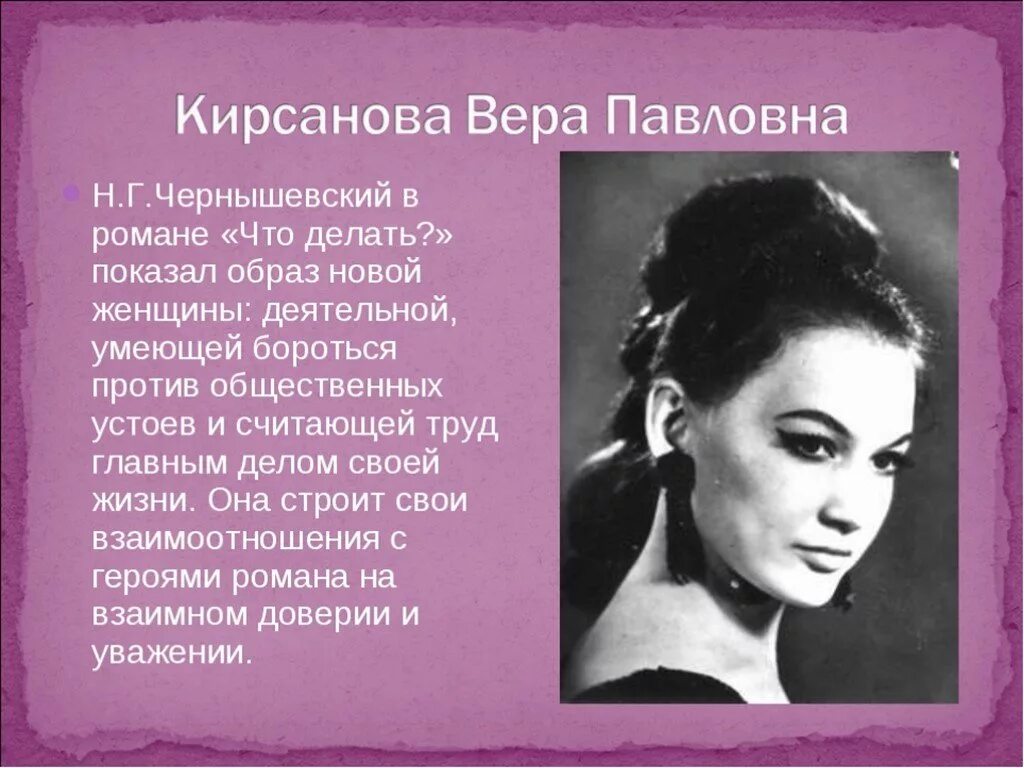 Кирсанова Вера Павловна

Н.Г.Чернышевский в романе «Что делать?» показал образ новой женщины: деятельной, умеющей бороться против общественных устоев и считающей труд главным делом своей жизни. Она строит свои взаимоотношения с героями романа на взаимном доверии и уважении.